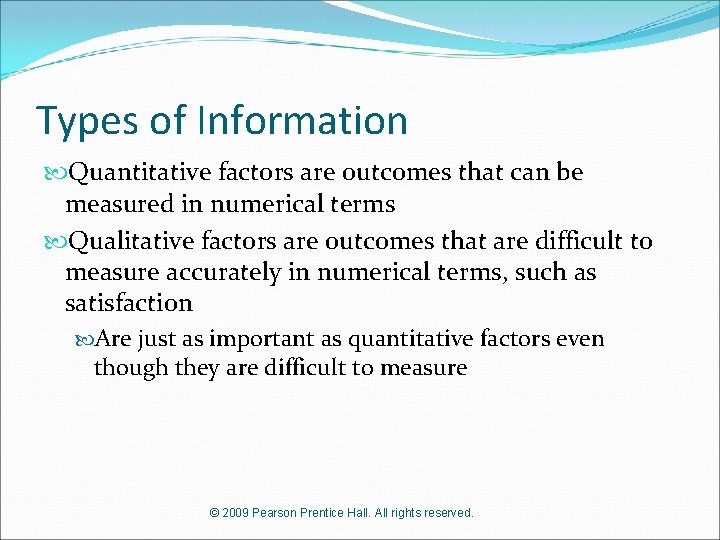 Types of Information

Quantitative factors are outcomes that can be measured in numerical terms

Qualitative factors are outcomes that are difficult to measure accurately in numerical terms, such as satisfaction

Are just as important as quantitative factors even though they are difficult to measure

© 2009 Pearson Prentice Hall. All rights reserved.